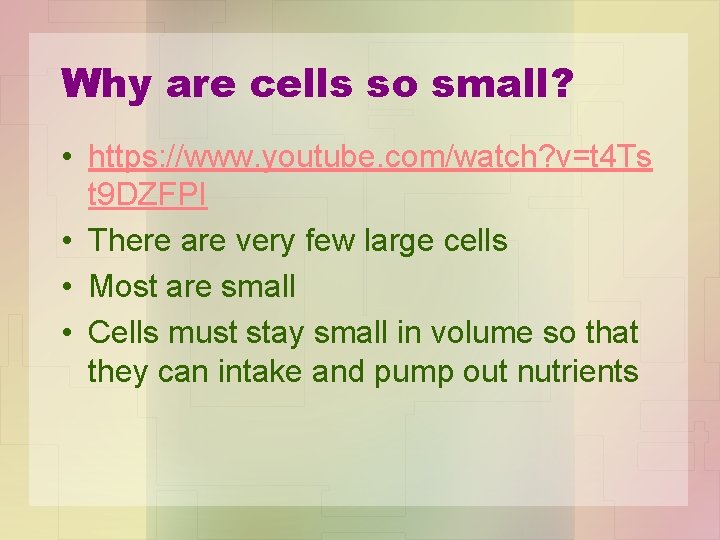 Why are cells so small?

• https://www.youtube.com/watch?v=t4Tst9DZFPI
• There are very few large cells
• Most are small
• Cells must stay small in volume so that they can intake and pump out nutrients